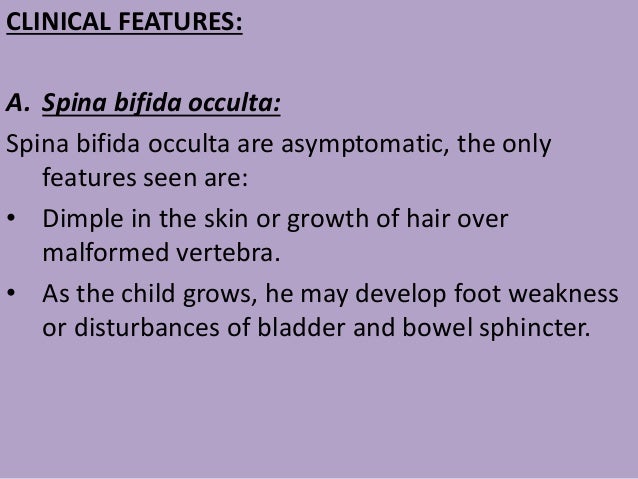 CLINICAL FEATURES:

A. Spina bifida occulta:

Spina bifida occulta are asymptomatic, the only features seen are:

• Dimple in the skin or growth of hair over malformed vertebra.

• As the child grows, he may develop foot weakness or disturbances of bladder and bowel sphincter.